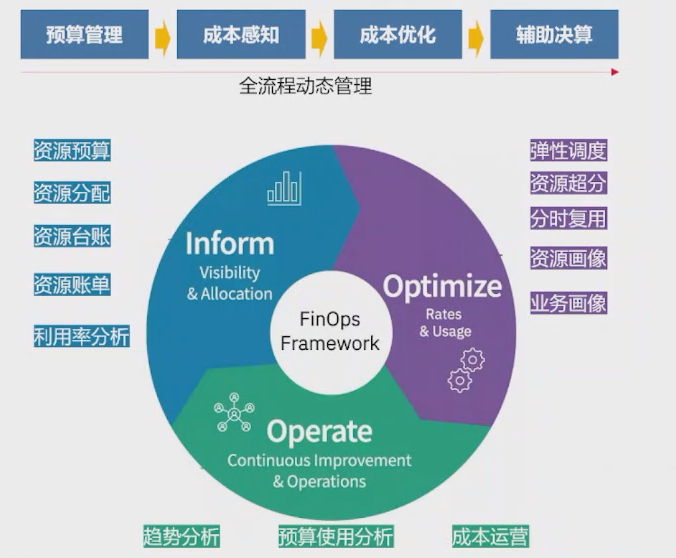 预算管理
成本感知
成本优化
辅助决算

全流程动态管理

资源预算
资源分配
资源台账
资源账单
利用率分析

Inform
Visibility
& Allocation

Optimize
Rates
& Usage

FinOps
Framework

Operate
Continuous Improvement
& Operations

弹性调度
资源超分
分时复用
资源画像
业务画像

趋势分析
预算使用分析
成本运营